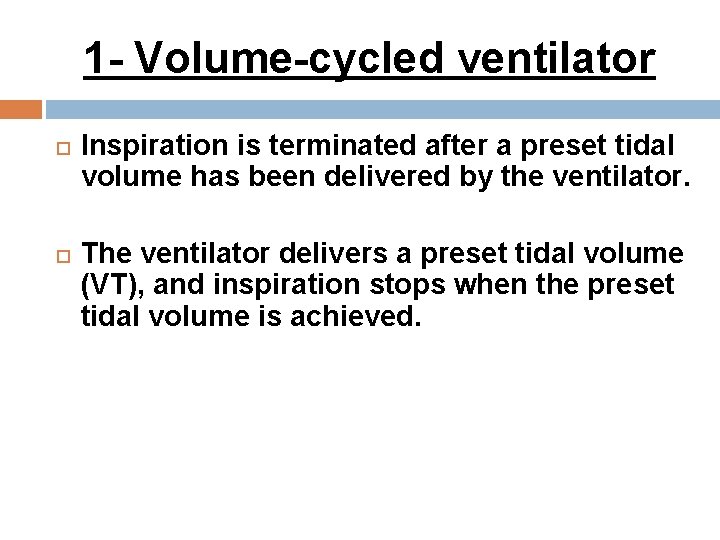 1- Volume-cycled ventilator

Inspiration is terminated after a preset tidal volume has been delivered by the ventilator.

The ventilator delivers a preset tidal volume (VT), and inspiration stops when the preset tidal volume is achieved.